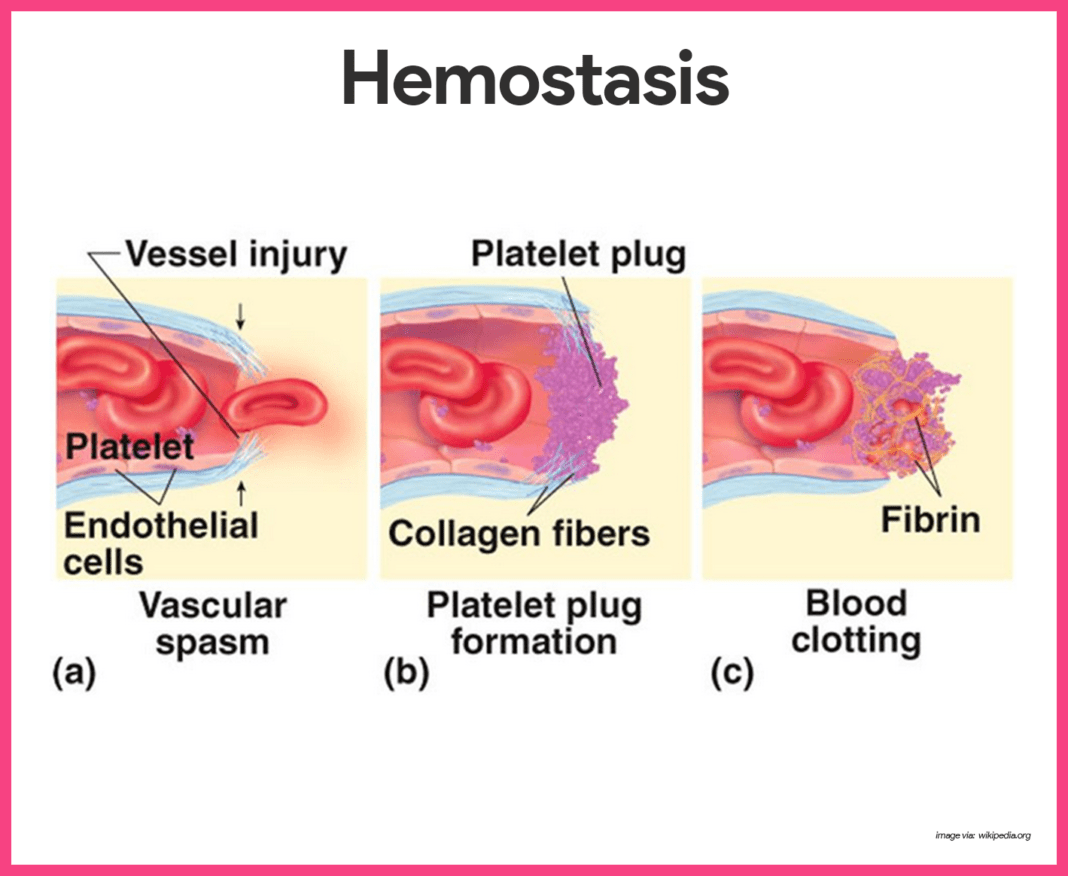 Hemostasis

Vessel injury

Platelet

Endothelial cells

Vascular spasm

(a)

Platelet plug

Collagen fibers

Platelet plug formation

(b)

Fibrin

Blood clotting

(c)

image via: wikipedia.org